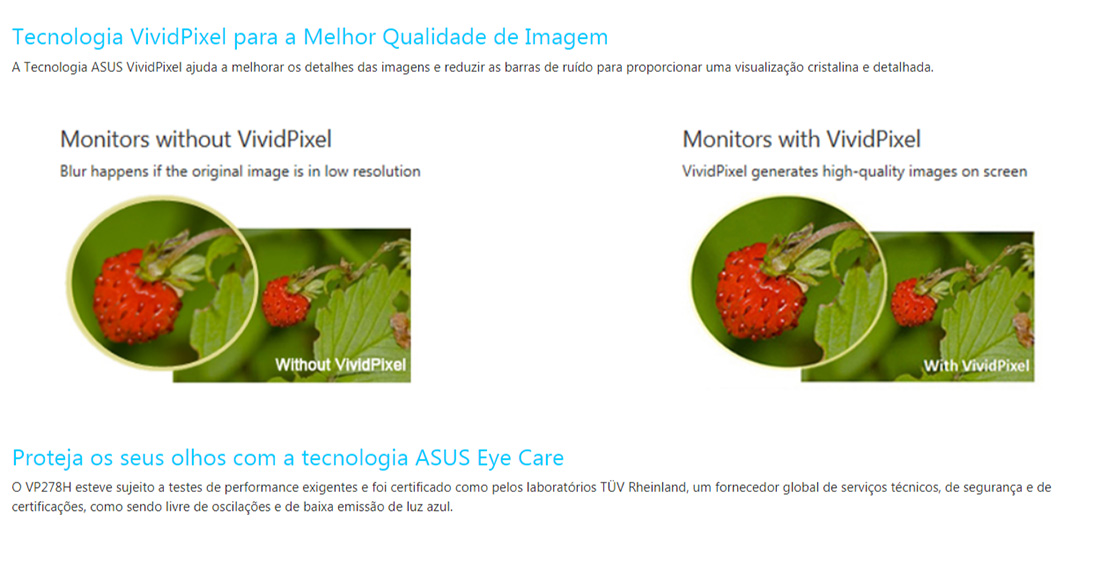 Tecnologia VividPixel para a Melhor Qualidade de Imagem

A Tecnologia ASUS VividPixel ajuda a melhorar os detalhes das imagens e reduzir as barras de ruído para proporcionar uma visualização cristalina e detalhada.

Monitors without VividPixel

Blur happens if the original image is in low resolution

Without VividPixel

Monitors with VividPixel

VividPixel generates high-quality images on screen

With VividPixel

Proteja os seus olhos com a tecnologia ASUS Eye Care

O VP278H esteve sujeito a testes de performance exigentes e foi certificado como pelos laboratórios TÜV Rheinland, um fornecedor global de serviços técnicos, de segurança e de certificações, como sendo livre de oscilações e de baixa emissão de luz azul.